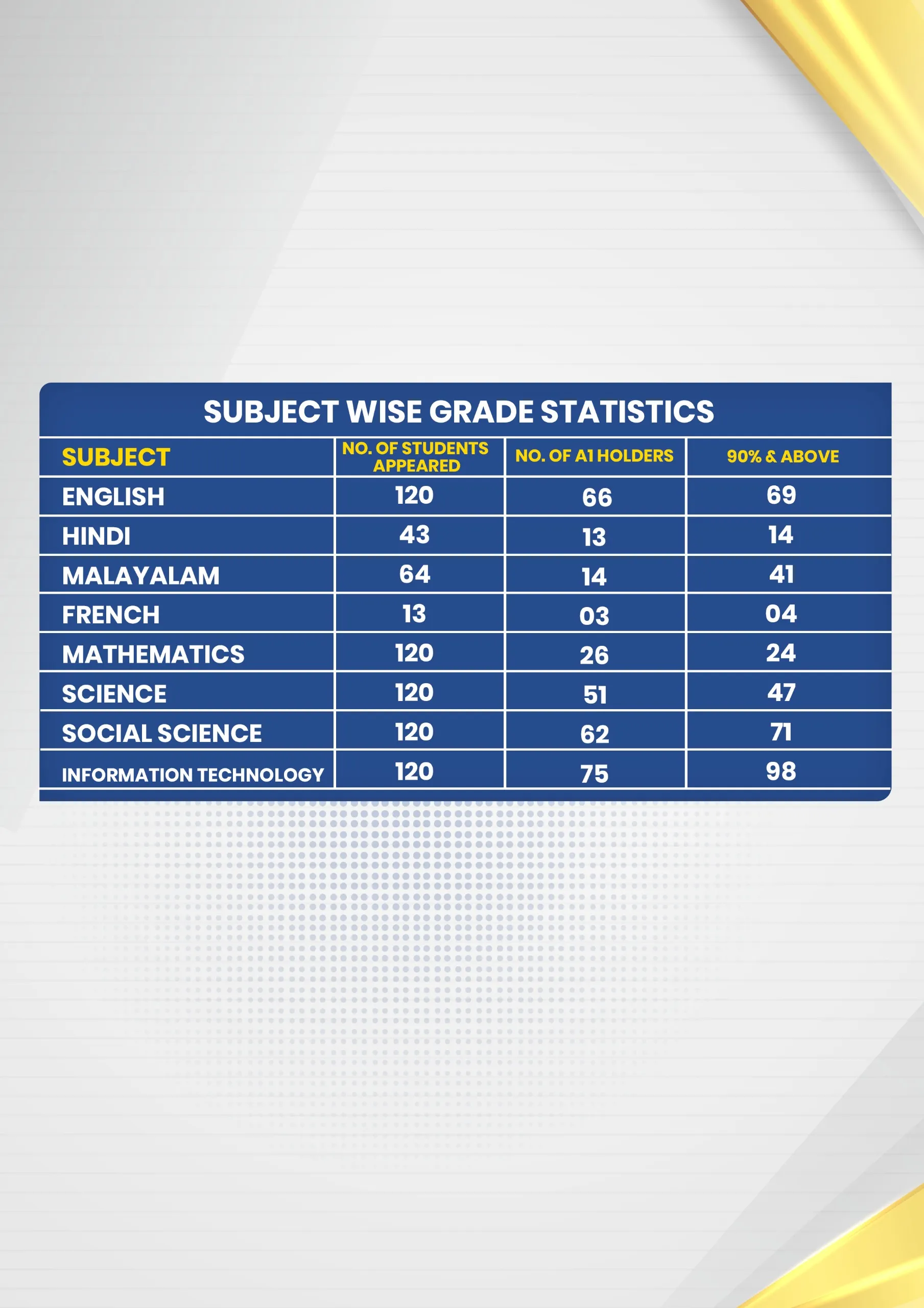 SUBJECT WISE GRADE STATISTICS

| SUBJECT | NO. OF STUDENTS APPEARED | NO. OF A1 HOLDERS | 90% & ABOVE |
|---|---|---|---|
| ENGLISH | 120 | 66 | 69 |
| HINDI | 43 | 13 | 14 |
| MALAYALAM | 64 | 14 | 41 |
| FRENCH | 13 | 03 | 04 |
| MATHEMATICS | 120 | 26 | 24 |
| SCIENCE | 120 | 51 | 47 |
| SOCIAL SCIENCE | 120 | 62 | 71 |
| INFORMATION TECHNOLOGY | 120 | 75 | 98 |